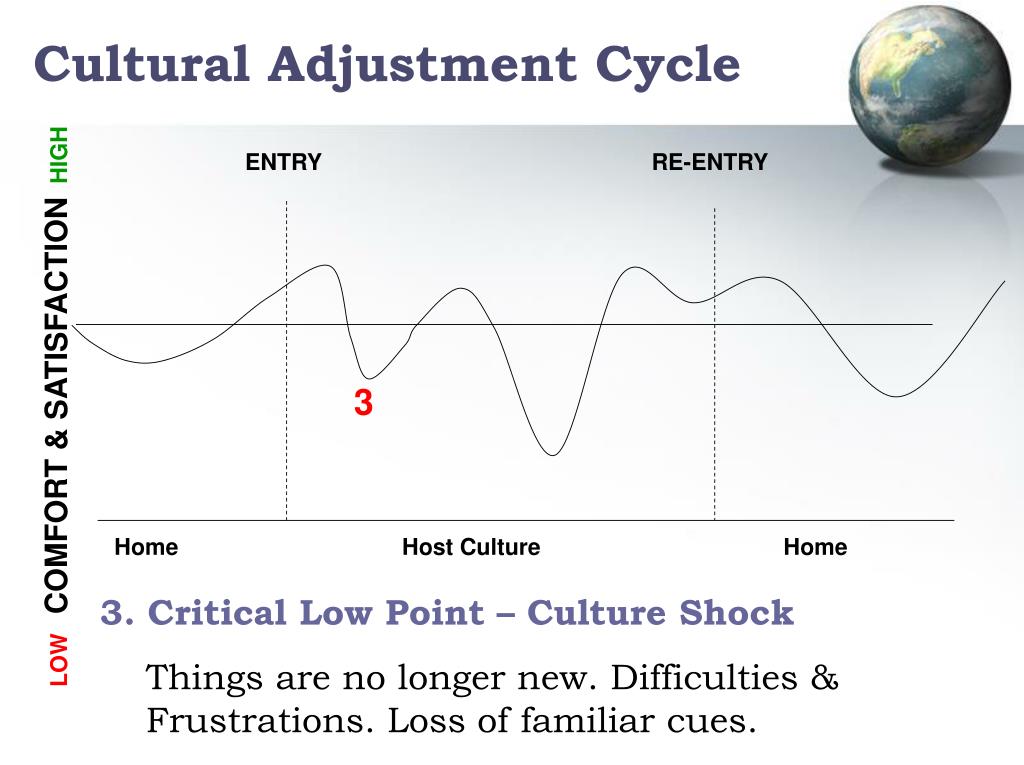 Cultural Adjustment Cycle

HIGH
COMFORT & SATISFACTION
LOW

ENTRY

RE-ENTRY

3

Home

Host Culture

Home

3. Critical Low Point – Culture Shock

Things are no longer new. Difficulties & Frustrations. Loss of familiar cues.